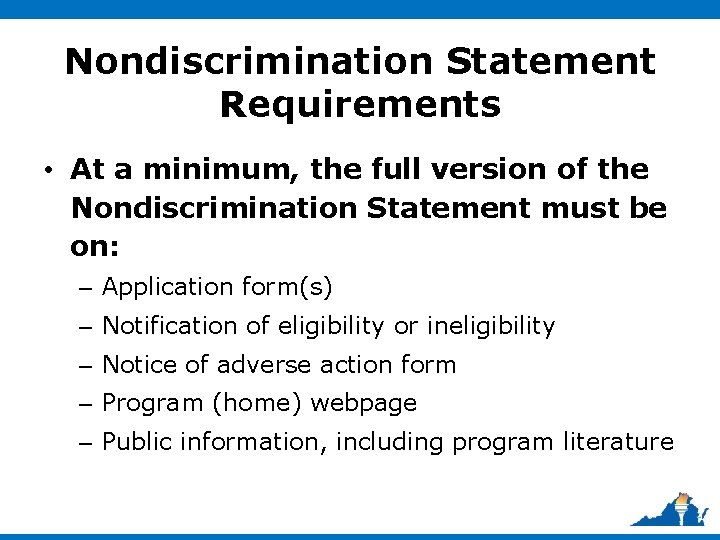 Nondiscrimination Statement Requirements

• At a minimum, the full version of the Nondiscrimination Statement must be on:
– Application form(s)
– Notification of eligibility or ineligibility
– Notice of adverse action form
– Program (home) webpage
– Public information, including program literature